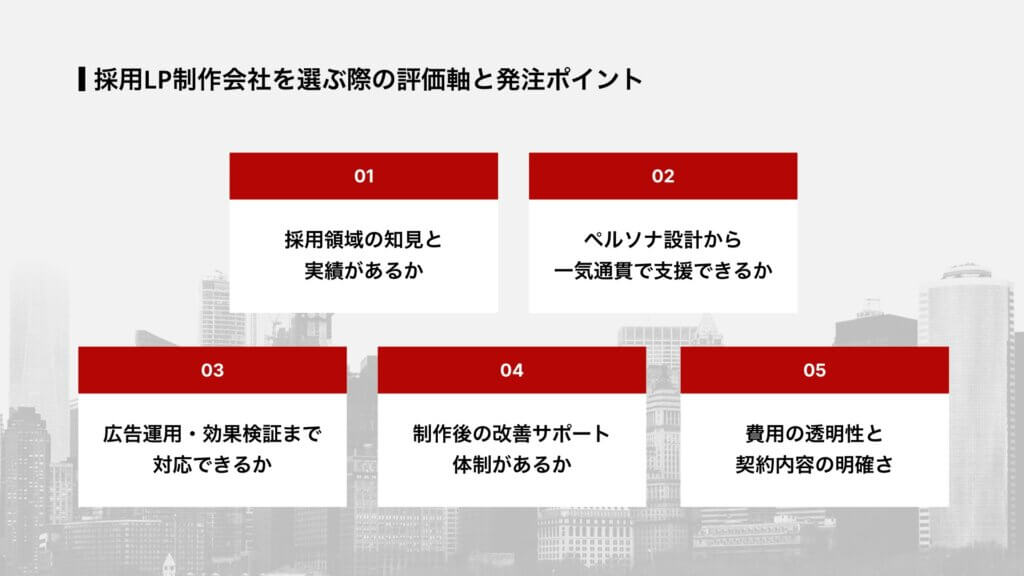 採用LP制作会社を選ぶ際の評価軸と発注ポイント

01

採用領域の知見と実績があるか

02

ペルソナ設計から一気通貫で支援できるか

03

広告運用・効果検証まで対応できるか

04

制作後の改善サポート体制があるか

05

費用の透明性と契約内容の明確さ